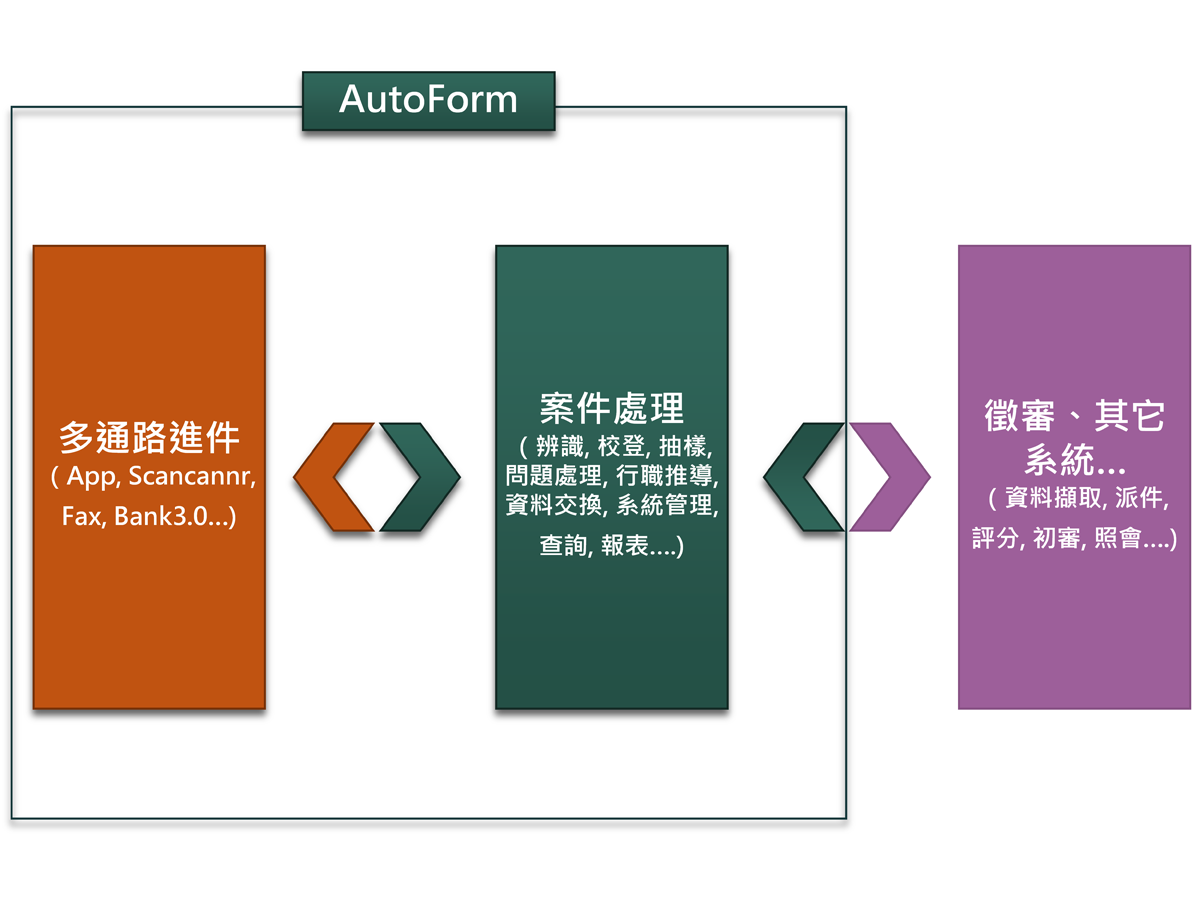 AutoForm

多通路進件
( App, Scancannr, Fax, Bank3.0...)

案件處理
( 辨識, 校登, 抽樣, 問題處理, 行職推導, 資料交換, 系統管理, 查詢, 報表....)

徵審、其它系統...
( 資料擷取, 派件, 評分, 初審, 照會....)